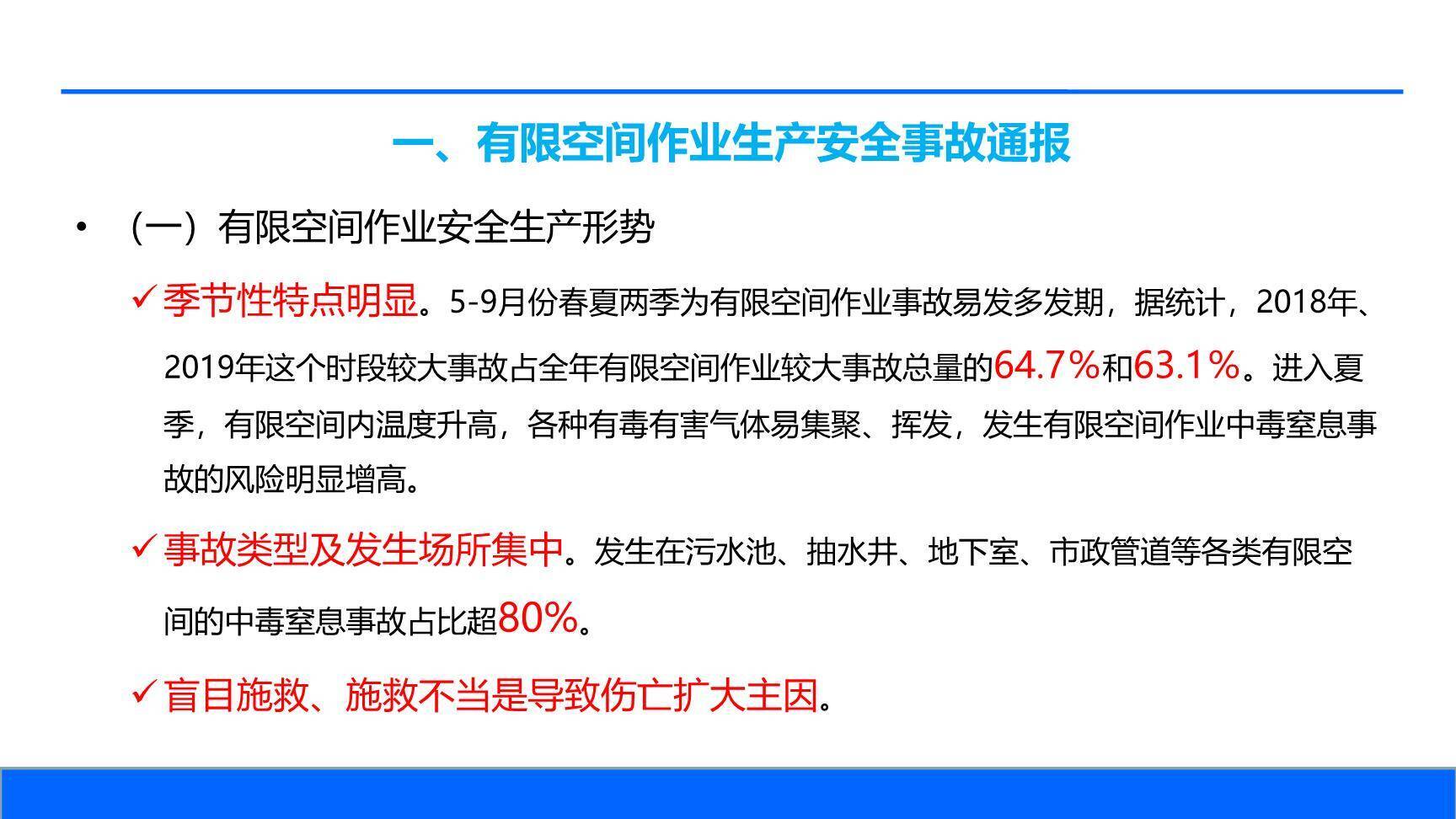 一、有限空间作业生产安全事故通报

• （一）有限空间作业安全生产形势

✓季节性特点明显。5-9月份春夏两季为有限空间作业事故易发多发期，据统计，2018年、2019年这个时段较大事故占全年有限空间作业较大事故总量的64.7%和63.1%。进入夏季，有限空间内温度升高，各种有毒有害气体易集聚、挥发，发生有限空间作业中毒窒息事故的风险明显增高。

✓事故类型及发生场所集中。发生在污水池、抽水井、地下室、市政管道等各类有限空间的中毒窒息事故占比超80%。

✓盲目施救、施救不当是导致伤亡扩大主因。